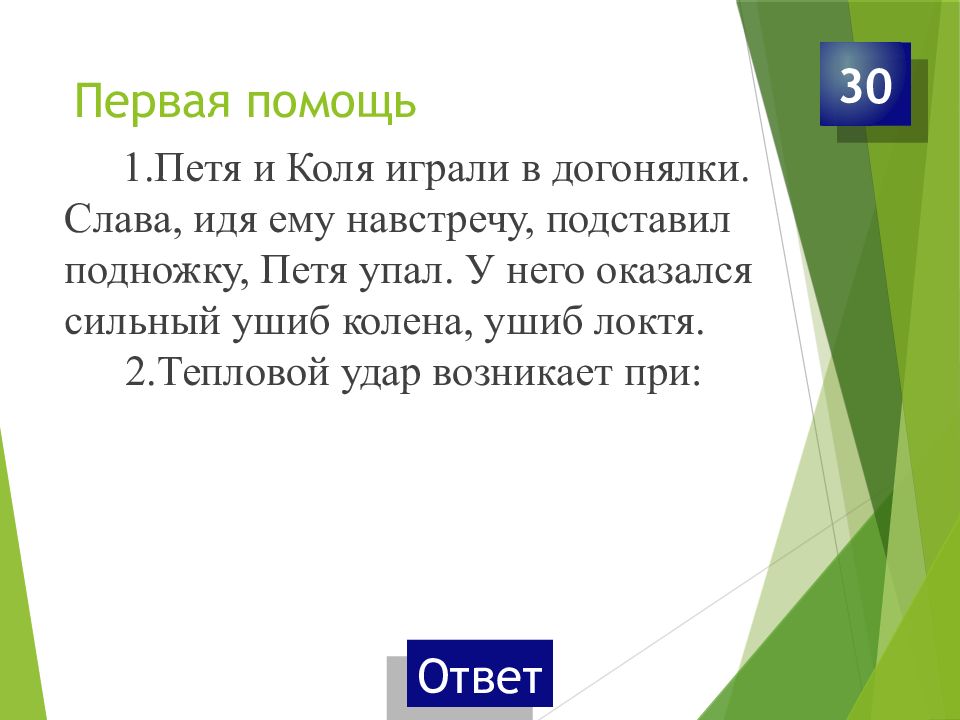 Первая помощь

30

1.Петя и Коля играли в догонялки. Слава, идя ему навстречу, подставил подножку, Петя упал. У него оказался сильный ушиб колена, ушиб локтя.

2.Тепловой удар возникает при:

Ответ